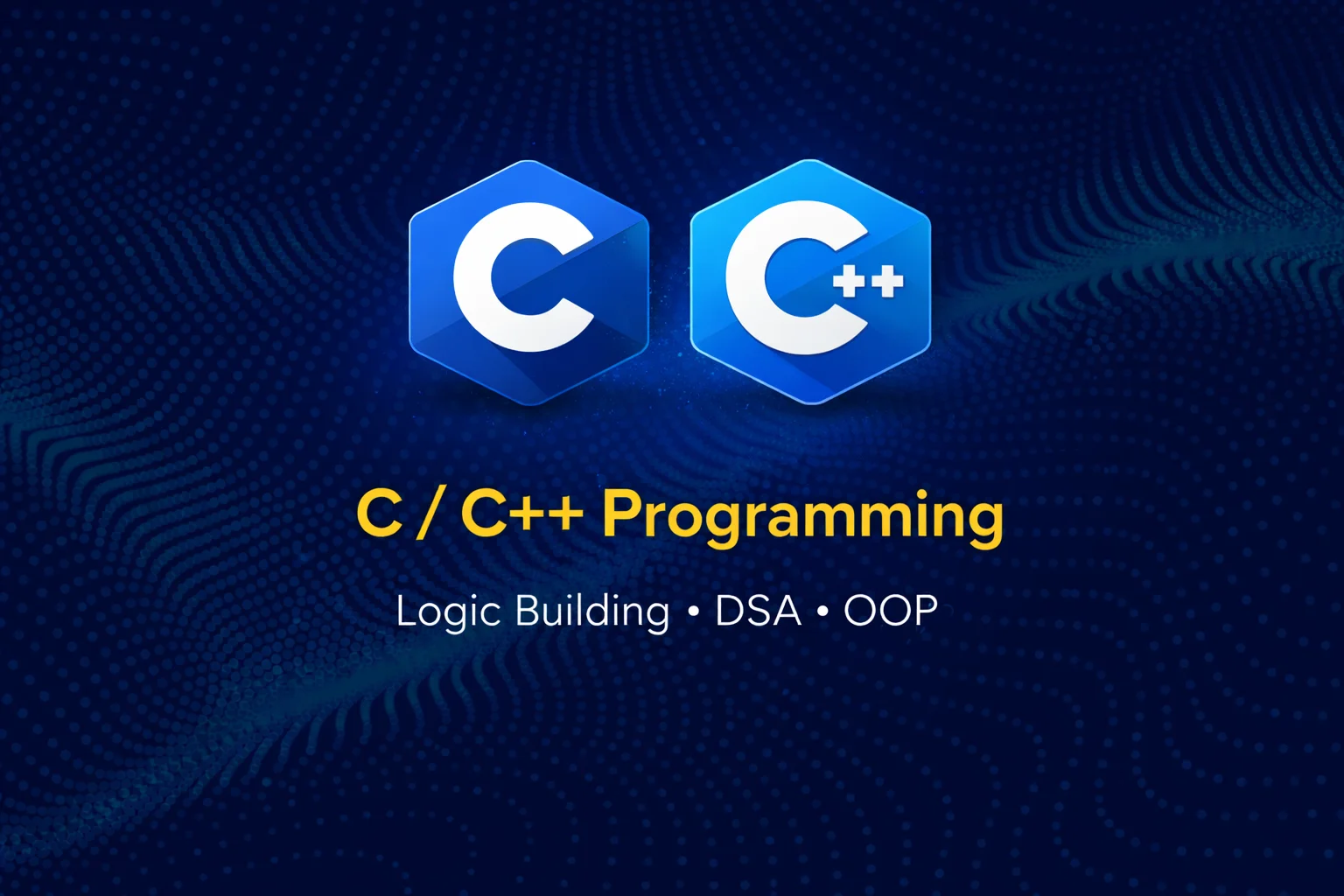 C

C++

C / C++ Programming

Logic Building • DSA • OOP